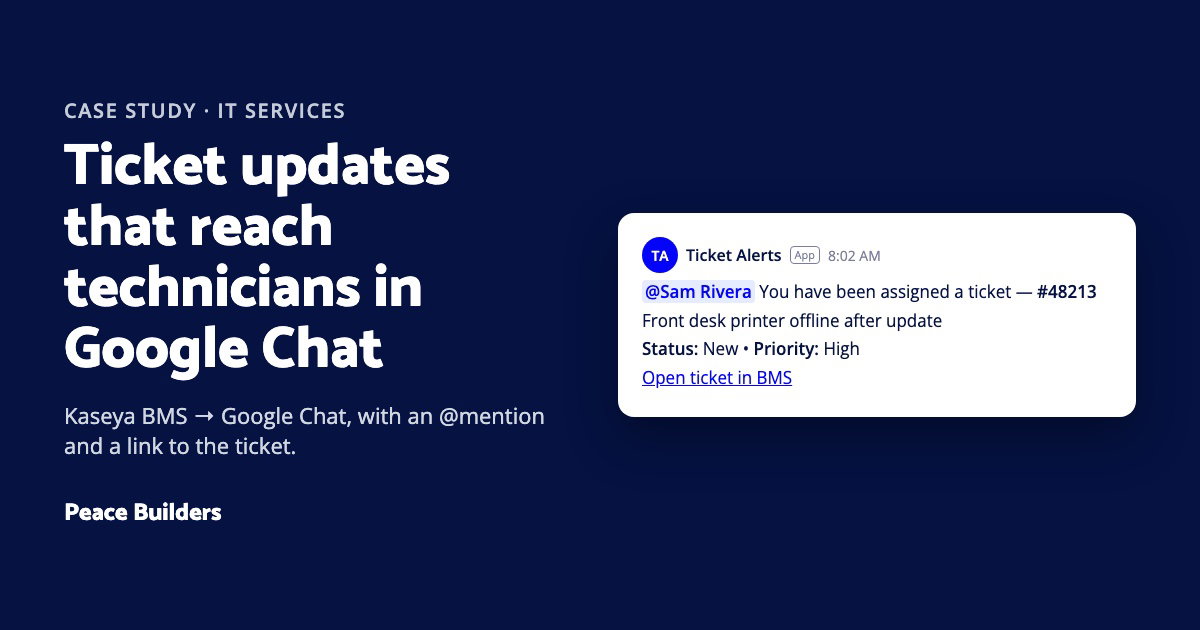 CASE STUDY · IT SERVICES

Ticket updates that reach technicians in Google Chat

Kaseya BMS → Google Chat, with an @mention and a link to the ticket.

Peace Builders

TA Ticket Alerts App 8:02 AM

@Sam Rivera You have been assigned a ticket — #48213

Front desk printer offline after update

Status: New • Priority: High

Open ticket in BMS